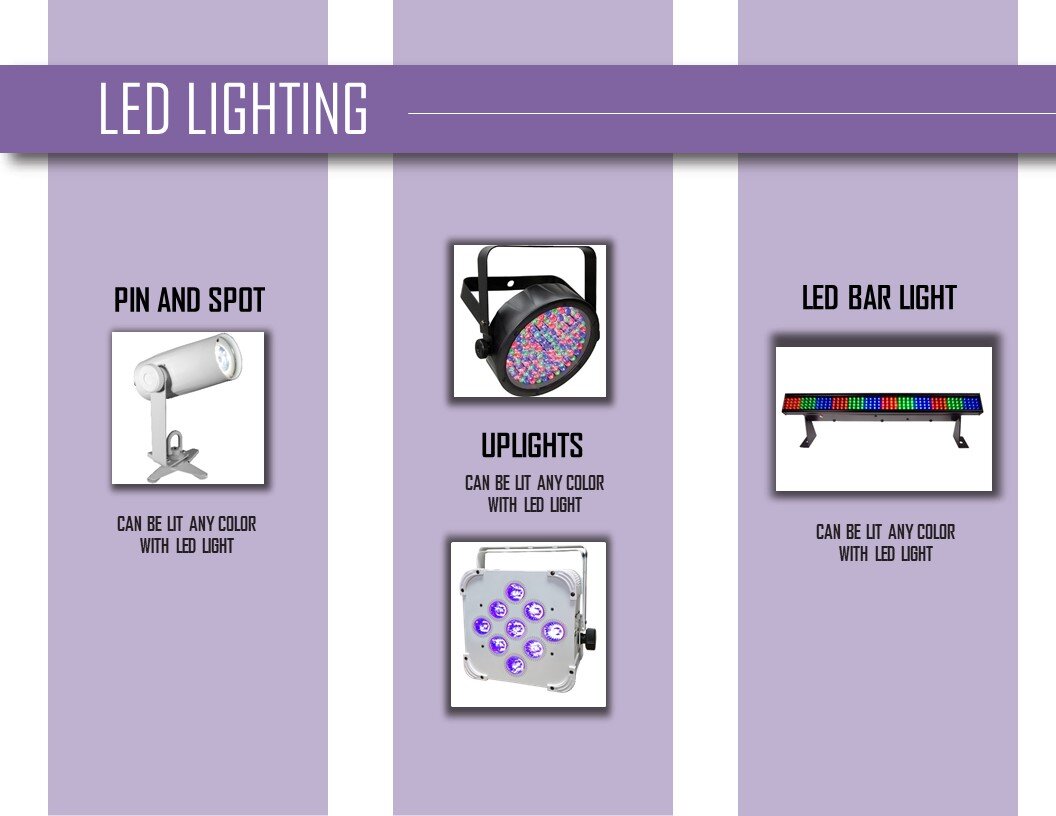 LED LIGHTING

PIN AND SPOT

CAN BE LIT ANY COLOR WITH LED LIGHT

UPLIGHTS

CAN BE LIT ANY COLOR WITH LED LIGHT

LED BAR LIGHT

CAN BE LIT ANY COLOR WITH LED LIGHT